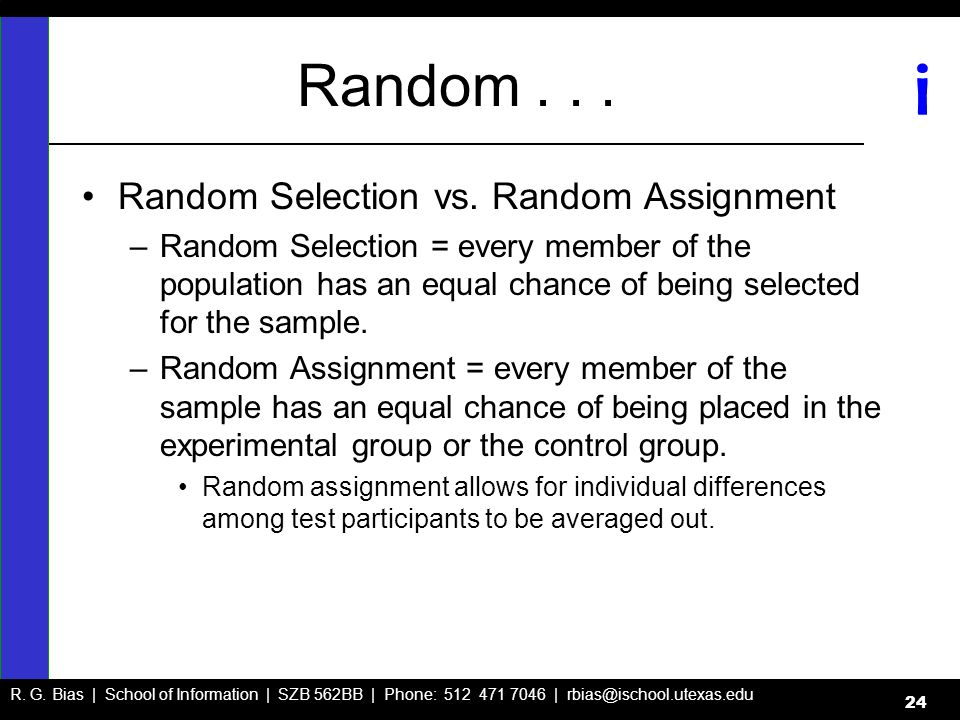 Random . . .

i

• Random Selection vs. Random Assignment

– Random Selection = every member of the population has an equal chance of being selected for the sample.

– Random Assignment = every member of the sample has an equal chance of being placed in the experimental group or the control group.

• Random assignment allows for individual differences among test participants to be averaged out.

R. G. Bias | School of Information | SZB 562BB | Phone: 512 471 7046 | rbias@ischool.utexas.edu

24